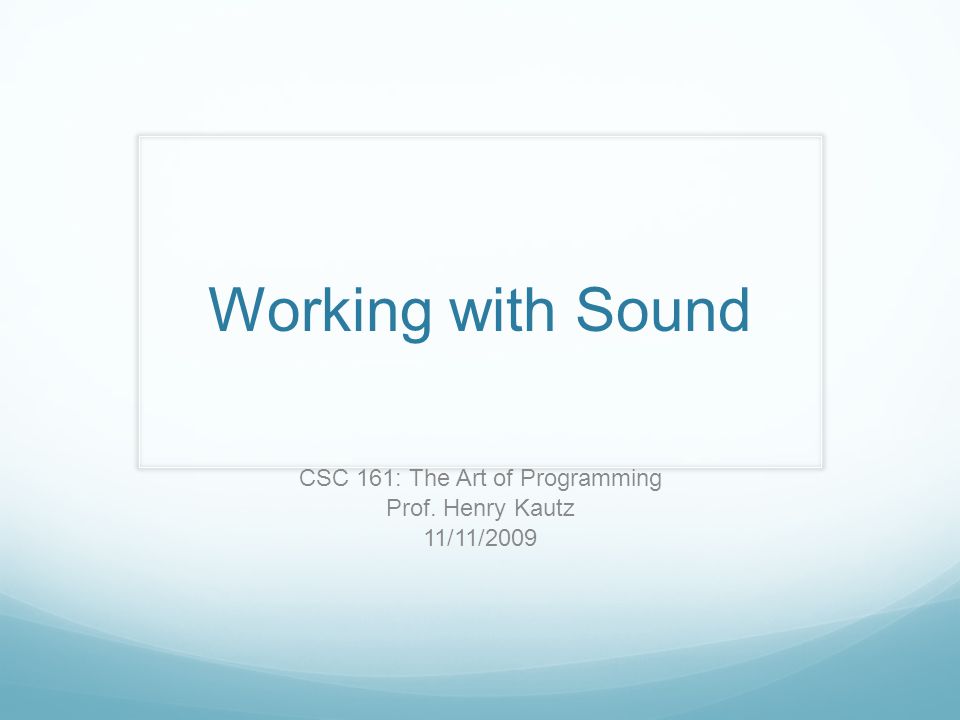 Working with Sound

CSC 161: The Art of Programming
Prof. Henry Kautz
11/11/2009